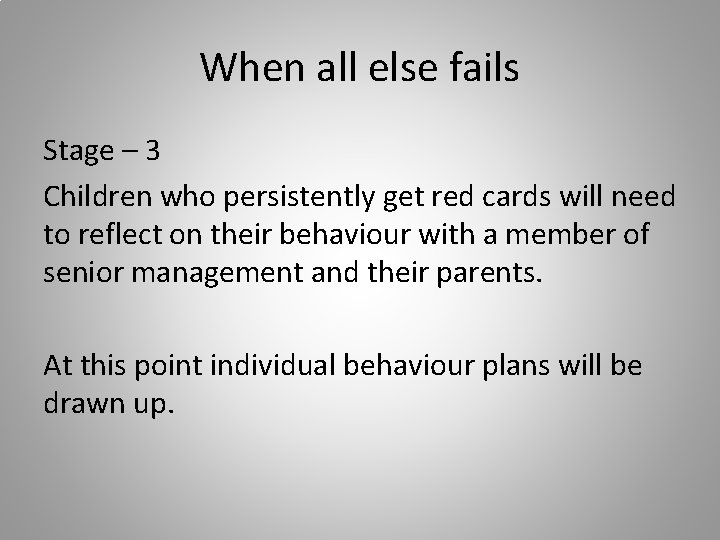 When all else fails

Stage – 3

Children who persistently get red cards will need to reflect on their behaviour with a member of senior management and their parents.

At this point individual behaviour plans will be drawn up.